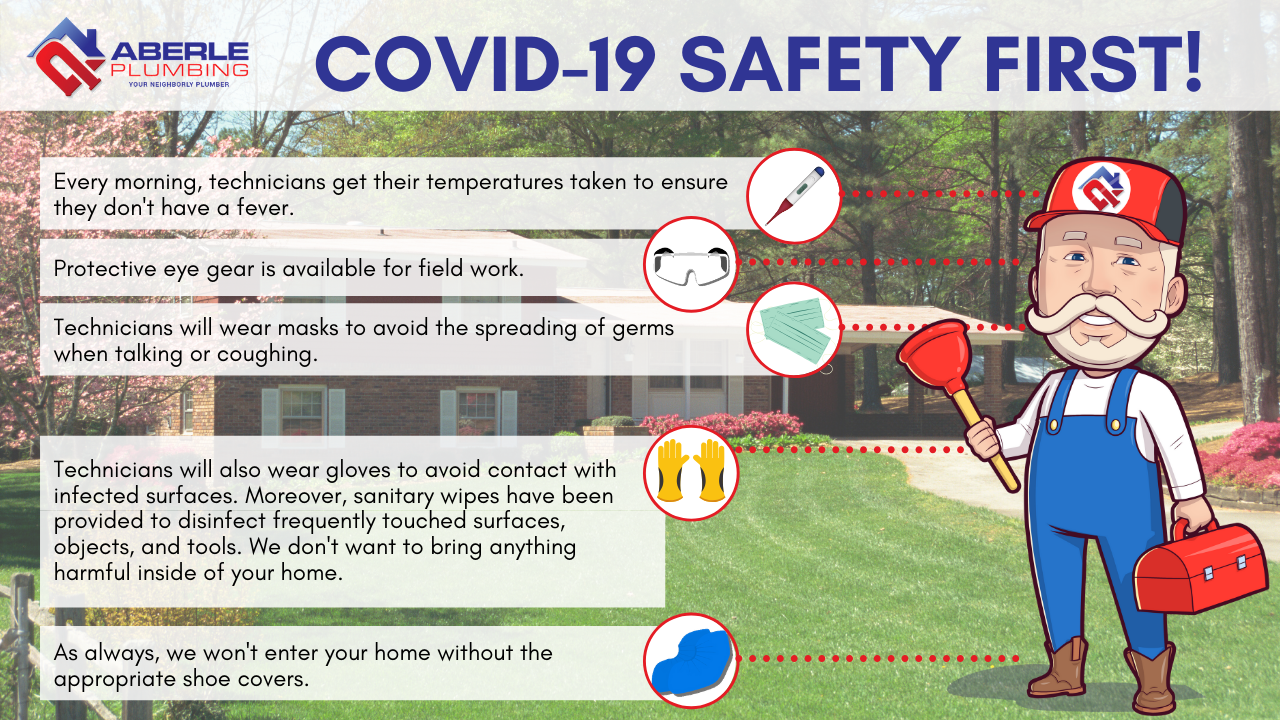 ABERLE PLUMBING
YOUR NEIGHBORLY PLUMBER

COVID-19 SAFETY FIRST!

Every morning, technicians get their temperatures taken to ensure they don't have a fever.

Protective eye gear is available for field work.

Technicians will wear masks to avoid the spreading of germs when talking or coughing.

Technicians will also wear gloves to avoid contact with infected surfaces. Moreover, sanitary wipes have been provided to disinfect frequently touched surfaces, objects, and tools. We don't want to bring anything harmful inside of your home.

As always, we won't enter your home without the appropriate shoe covers.